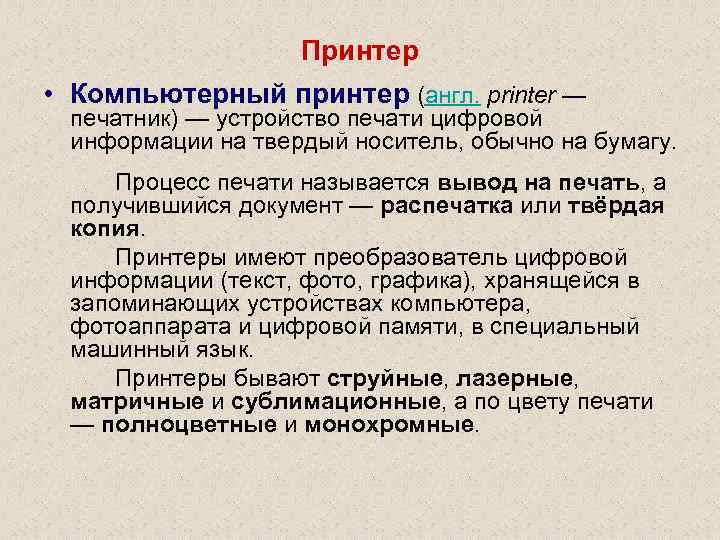 Принтер

• Компьютерный принтер (англ. printer — печатник) — устройство печати цифровой информации на твердый носитель, обычно на бумагу.

Процесс печати называется вывод на печать, а получившийся документ — распечатка или твёрдая копия.

Принтеры имеют преобразователь цифровой информации (текст, фото, графика), хранящейся в запоминающих устройствах компьютера, фотоаппарата и цифровой памяти, в специальный машинный язык.

Принтеры бывают струйные, лазерные, матричные и сублимационные, а по цвету печати — полноцветные и монохромные.